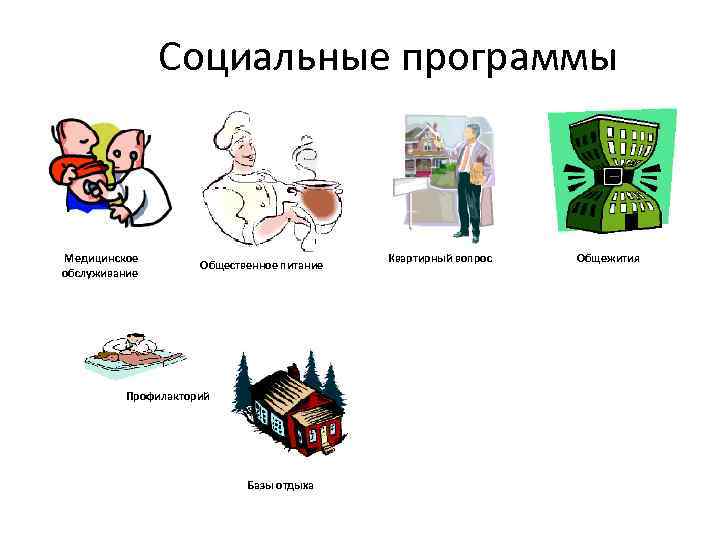 Социальные программы

Медицинское обслуживание

Общественное питание

Квартирный вопрос

Общежития

Профилакторий

Базы отдыха